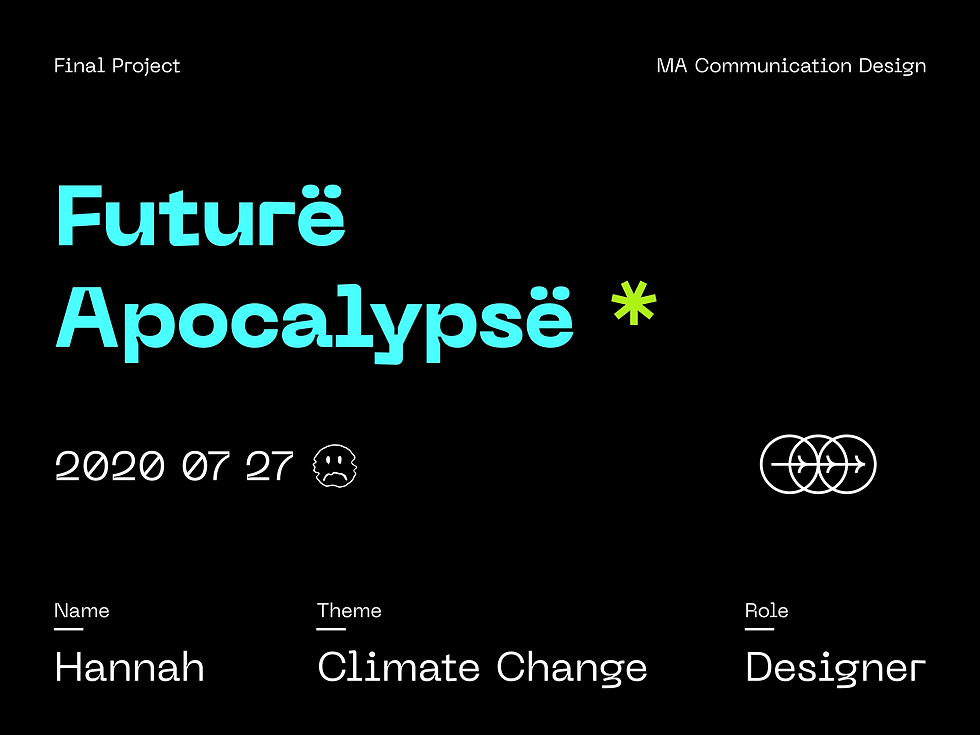 Final Project

MA Communication Design

Futurë Apocalypsë *

2020 07 27

Name
Hannah

Theme
Climate Change

Role
Designer